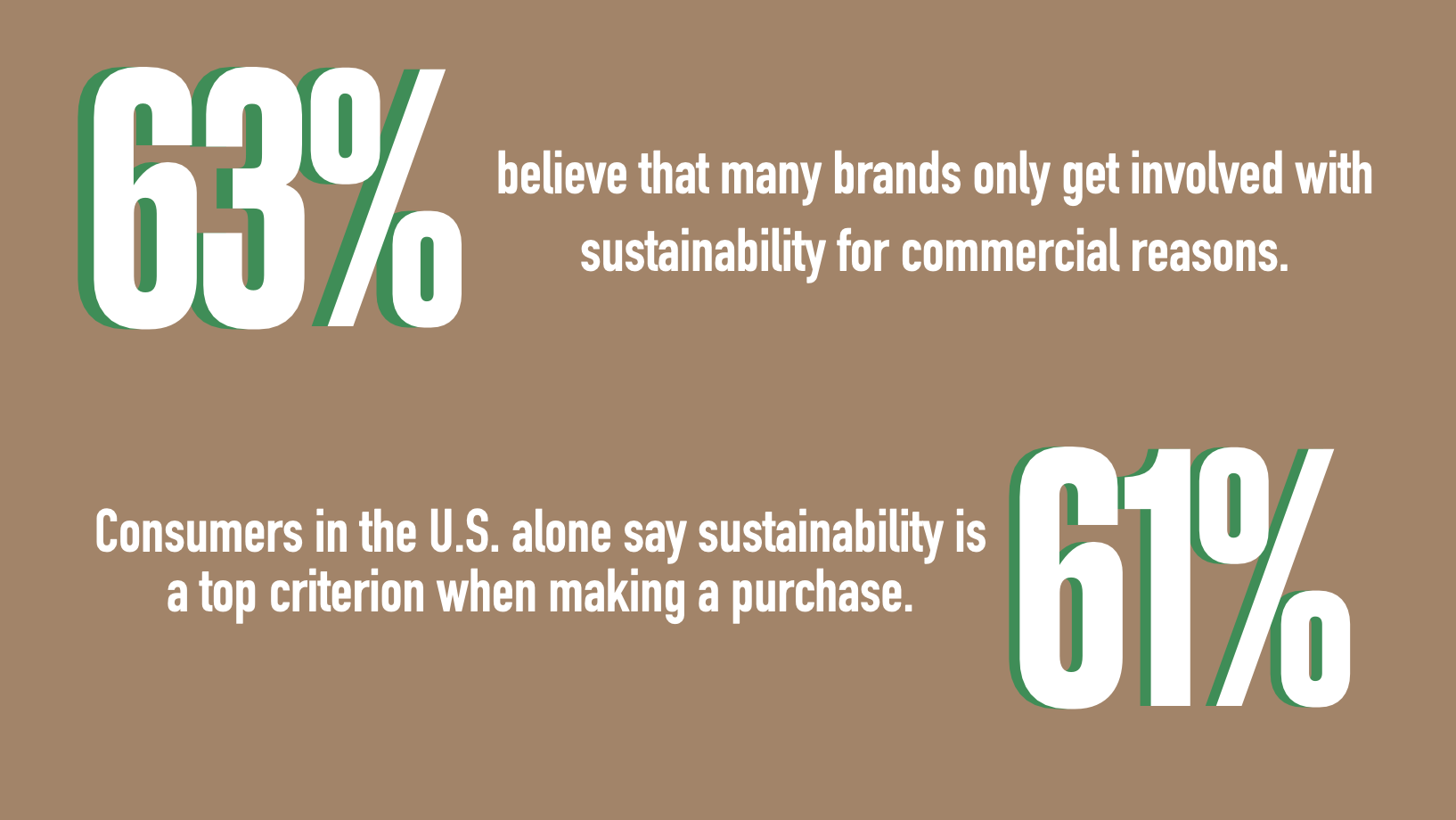 63%

believe that many brands only get involved with sustainability for commercial reasons.

Consumers in the U.S. alone say sustainability is a top criterion when making a purchase.

61%